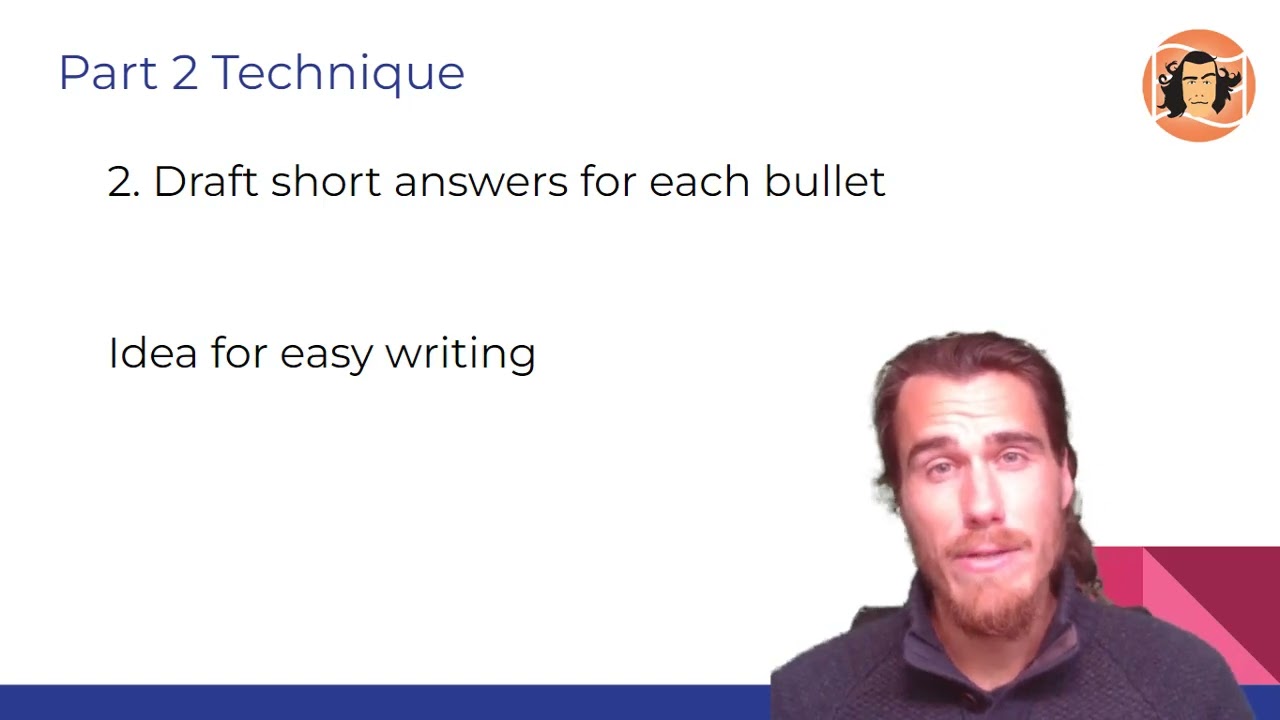 Part 2 Technique

2. Draft short answers for each bullet

Idea for easy writing